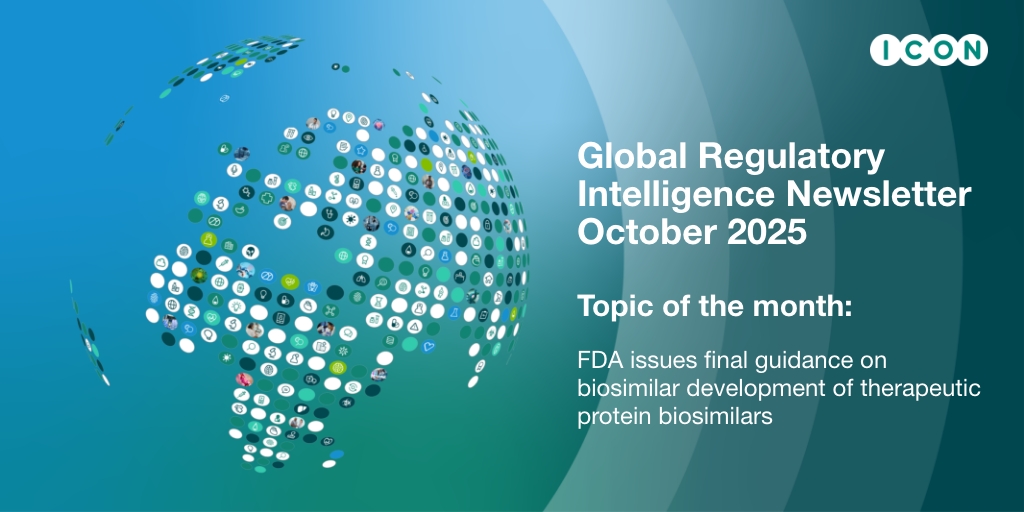 ICON

Global Regulatory Intelligence Newsletter October 2025

Topic of the month:

FDA issues final guidance on biosimilar development of therapeutic protein biosimilars